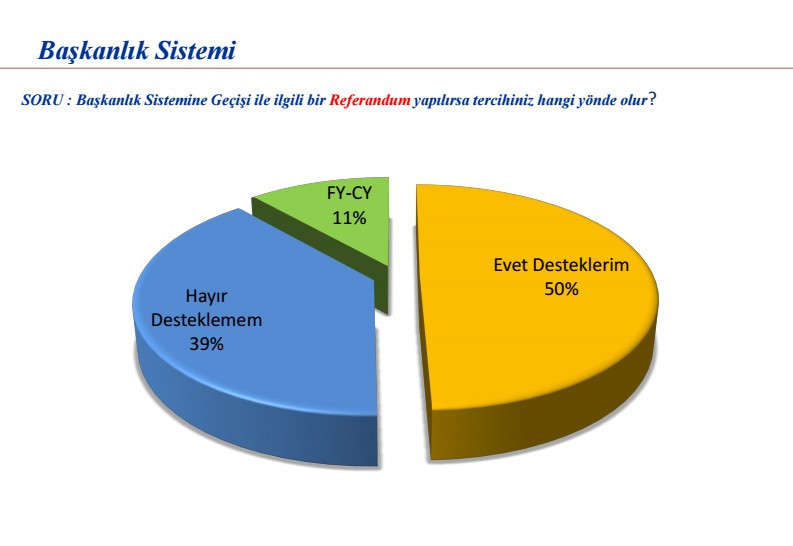 Başkanlık Sistemi

SORU : Başkanlık Sistemine Geçişi ile ilgili bir Referandum yapılırsa tercihiniz hangi yönde olur?

FY-CY
11%

Evet Desteklerim
50%

Hayır
Desteklemem
39%